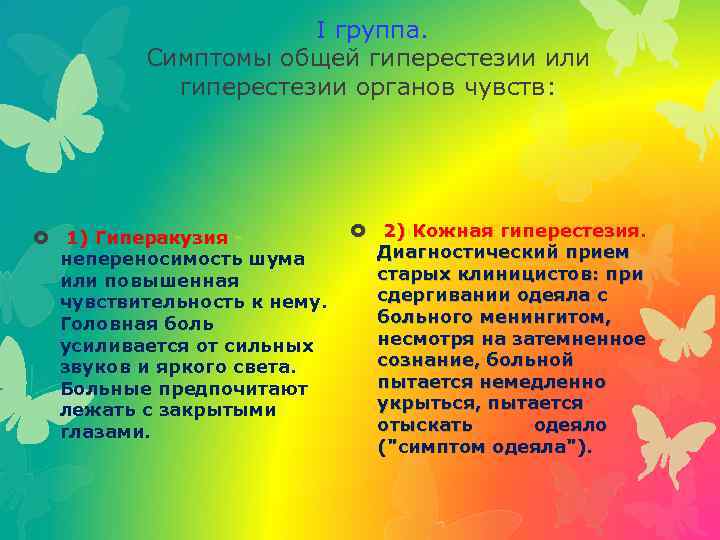 I группа.
Симптомы общей гиперестезии или гиперестезии органов чувств:

1) Гиперакузия - непереносимость шума или повышенная чувствительность к нему. Головная боль усиливается от сильных звуков и яркого света. Больные предпочитают лежать с закрытыми глазами.

2) Кожная гиперестезия. Диагностический прием старых клиницистов: при сдергивании одеяла с больного менингитом, несмотря на затемненное сознание, больной пытается немедленно укрыться, пытается отыскать одеяло ("симптом одеяла").